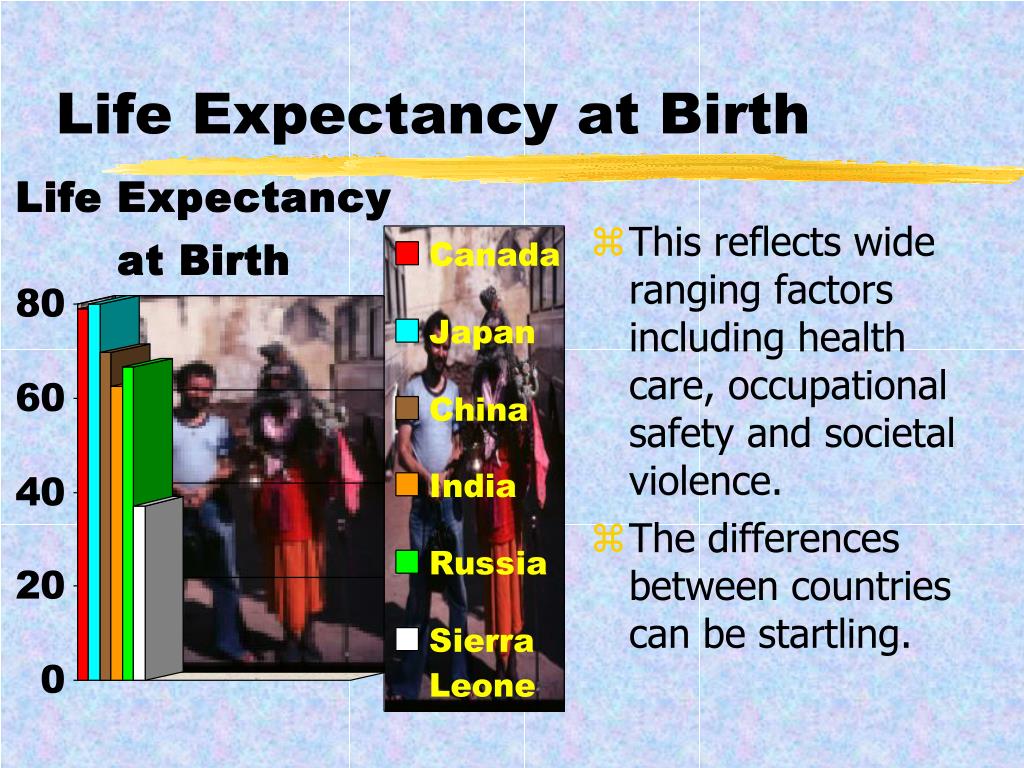 Life Expectancy at Birth

Life Expectancy at Birth

80
60
40
20
0

Canada
Japan
China
India
Russia
Sierra Leone

This reflects wide ranging factors including health care, occupational safety and societal violence.

The differences between countries can be startling.